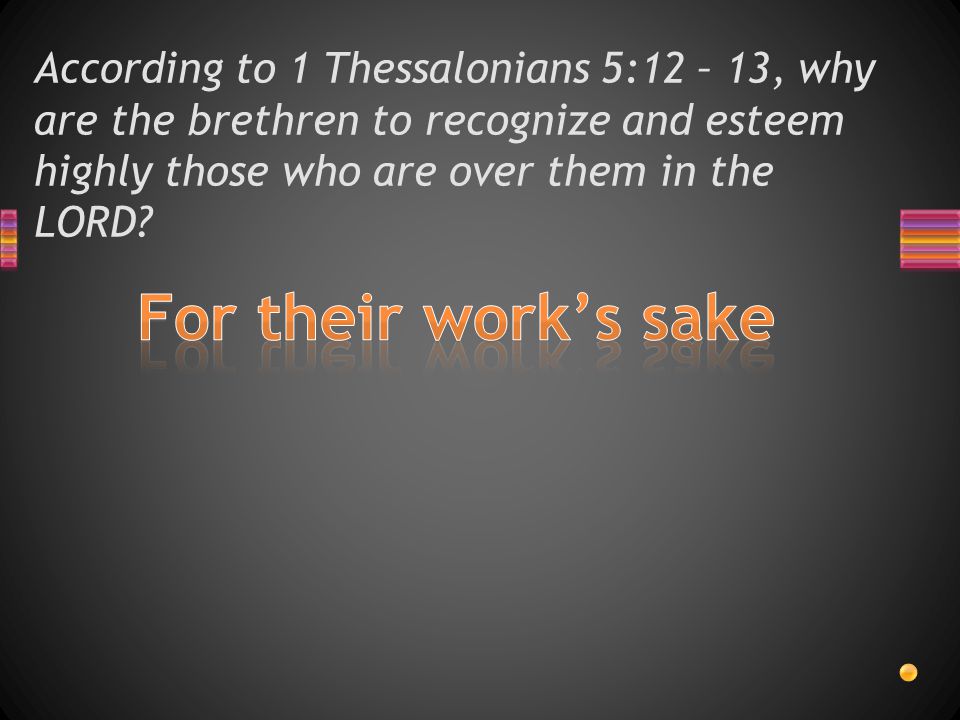 According to 1 Thessalonians 5:12 – 13, why are the brethren to recognize and esteem highly those who are over them in the LORD?

For their work’s sake